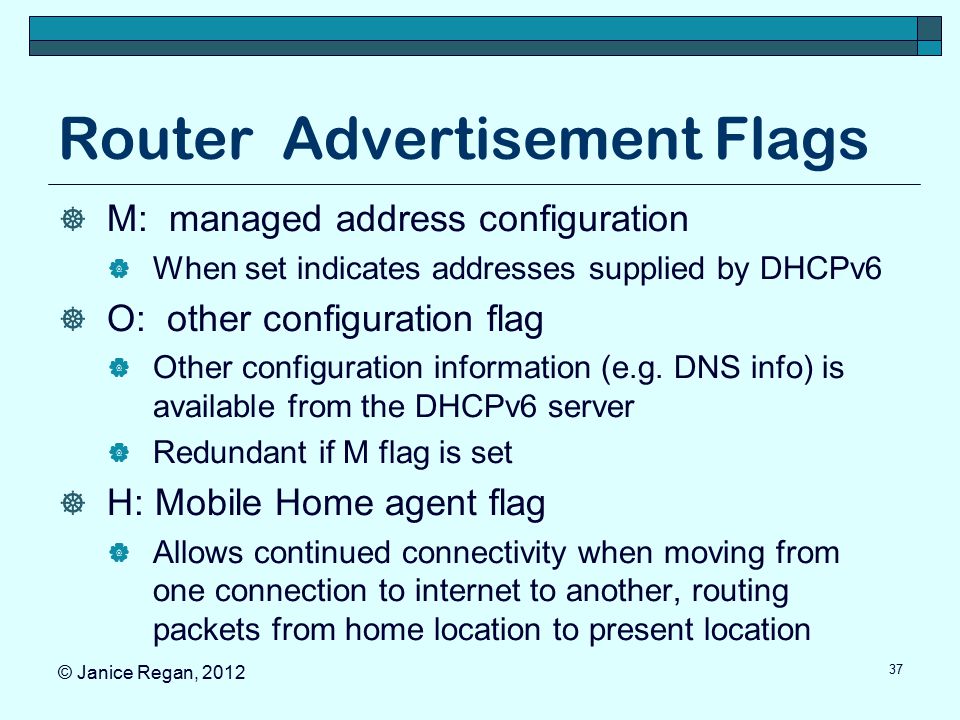 Router Advertisement Flags

M: managed address configuration

When set indicates addresses supplied by DHCPv6

O: other configuration flag

Other configuration information (e.g. DNS info) is available from the DHCPv6 server

Redundant if M flag is set

H: Mobile Home agent flag

Allows continued connectivity when moving from one connection to internet to another, routing packets from home location to present location

© Janice Regan, 2012

37